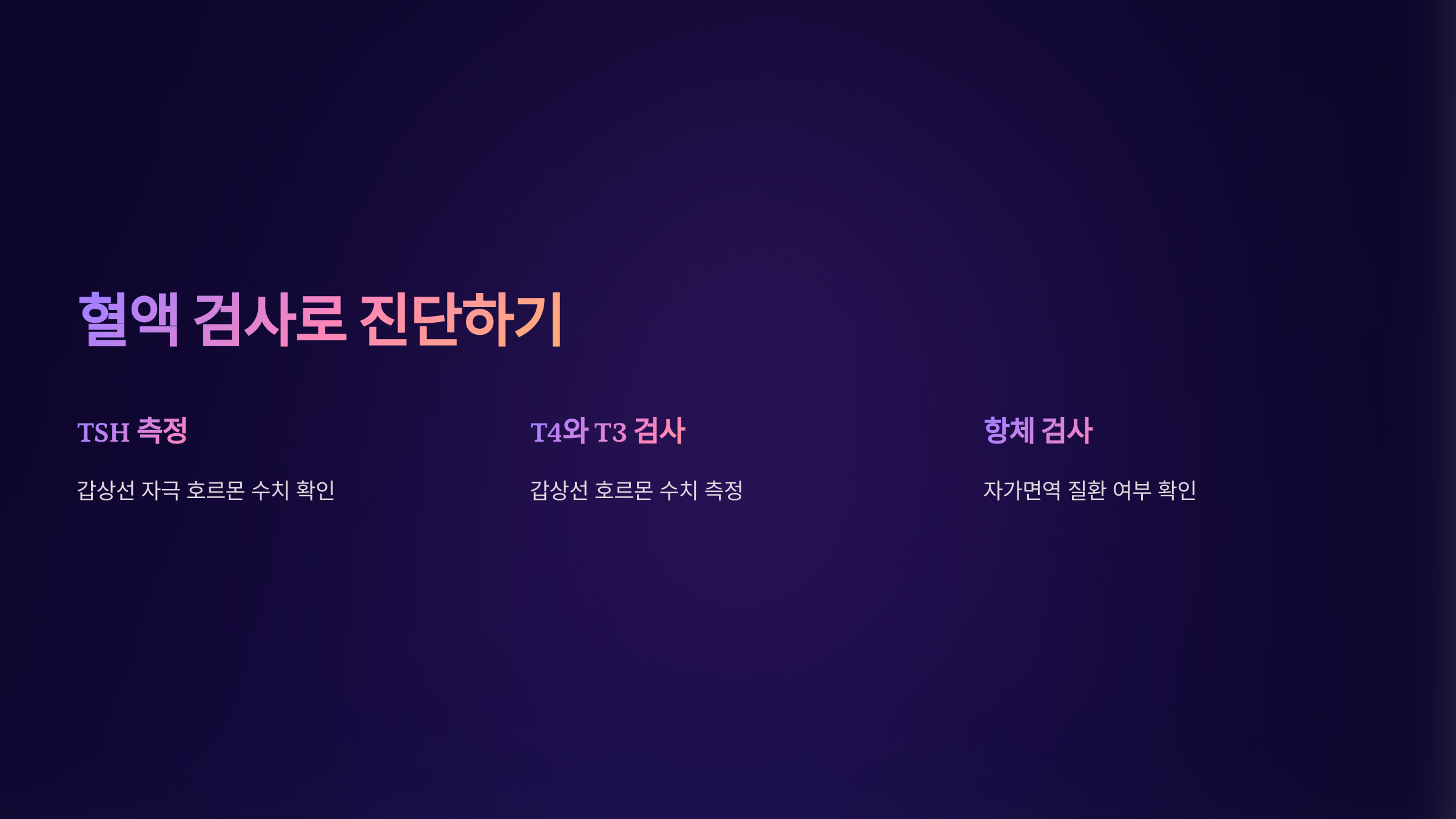 혈액 검사로 진단하기

TSH 측정

갑상선 자극 호르몬 수치 확인

T4와 T3 검사

갑상선 호르몬 수치 측정

항체 검사

자가면역 질환 여부 확인